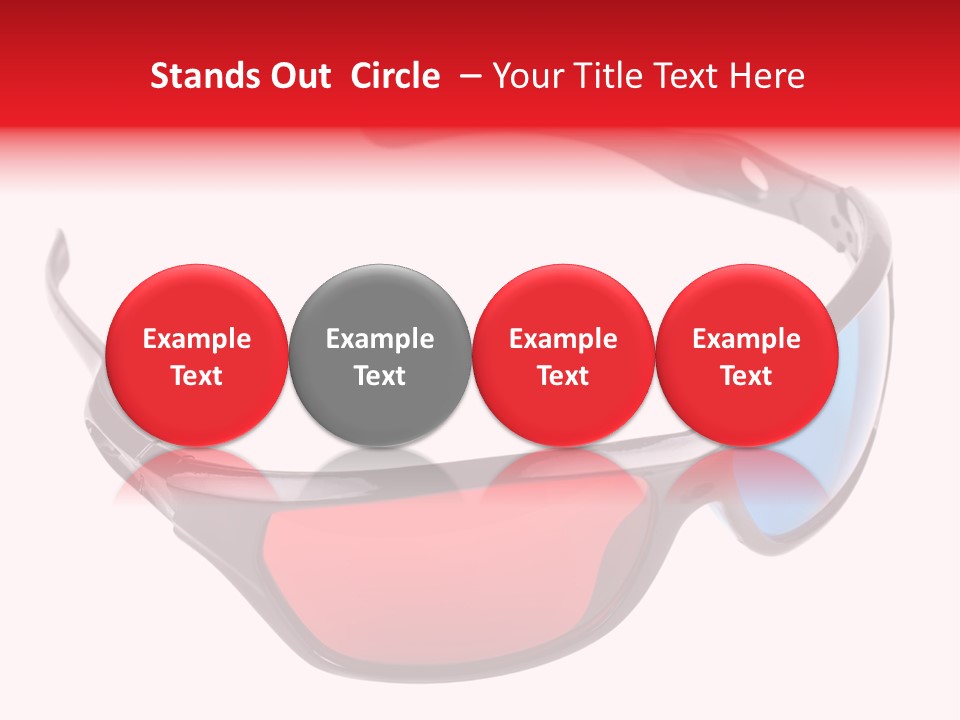 Stands Out Circle – Your Title Text Here

Example Text

Example Text

Example Text

Example Text